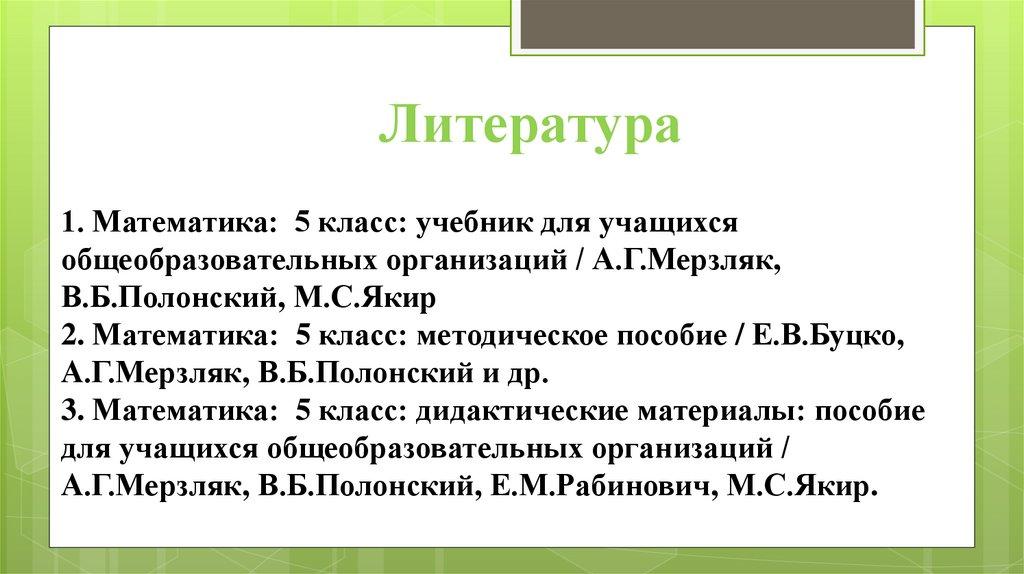 Литература

1. Математика: 5 класс: учебник для учащихся общеобразовательных организаций / А.Г.Мерзляк, В.Б.Полонский, М.С.Якир
2. Математика: 5 класс: методическое пособие / Е.В.Буцко, А.Г.Мерзляк, В.Б.Полонский и др.
3. Математика: 5 класс: дидактические материалы: пособие для учащихся общеобразовательных организаций / А.Г.Мерзляк, В.Б.Полонский, Е.М.Рабинович, М.С.Якир.